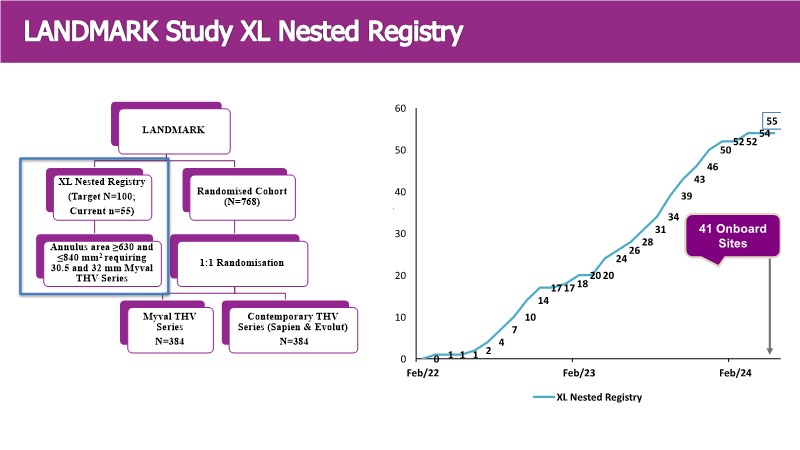 LANDMARK Study XL Nested Registry

LANDMARK

XL Nested Registry (Target N=100; Current n=55)

Annulus area ≥630 and ≤840 mm$^2$ requiring 30.5 and 32 mm Myval THV Series

Randomised Cohort (N=768)

1:1 Randomisation

Myval THV Series N=384

Contemporary THV Series (Sapien & Evolut) N=384

60
50
40
30
20
10
0

0 1 1 1 2 4 7 10 14 17 17 18 20 20 24 26 28 31 34 39 43 46 50 52 52 54 55

41 Onboard Sites

Feb/22
Feb/23
Feb/24

XL Nested Registry